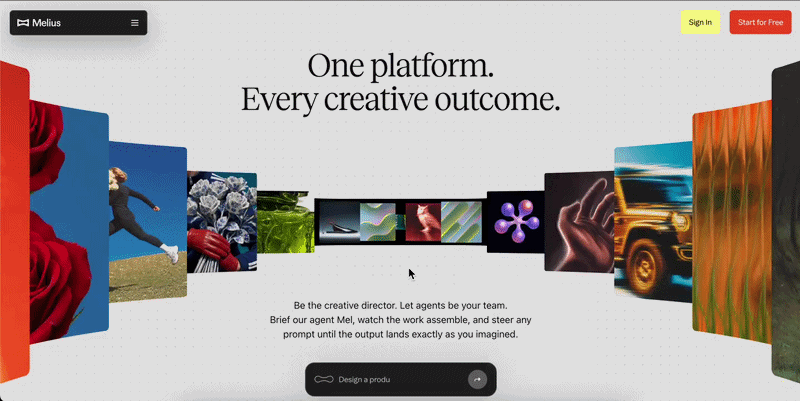 Melius

Sign In

Start for Free

One platform.
Every creative outcome.

Be the creative director. Let agents be your team. Brief our agent Mel, watch the work assemble, and steer any prompt until the output lands exactly as you imagined.

Design a produ